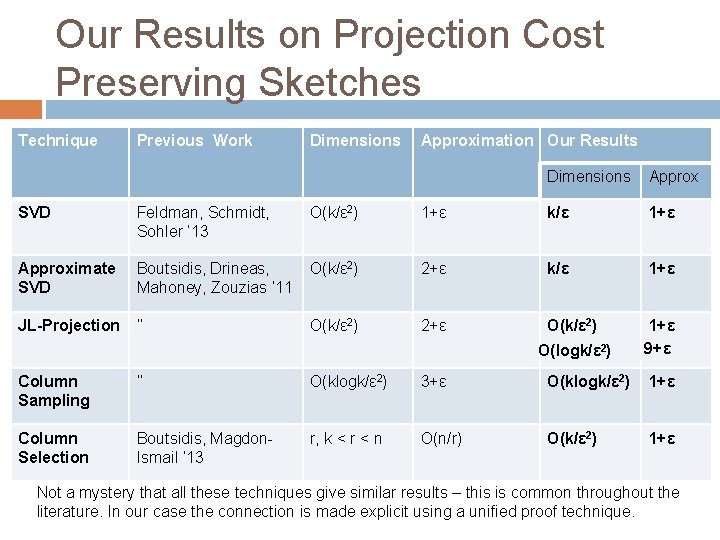 Our Results on Projection Cost Preserving Sketches

| Technique | Previous Work | Dimensions | Approximation | Our Results | |
|---|---|---|---|---|---|
| | | | | Dimensions | Approx |
| SVD | Feldman, Schmidt, Sohler '13 | $O(k/\varepsilon^2)$ | $1+\varepsilon$ | $k/\varepsilon$ | $1+\varepsilon$ |
| Approximate SVD | Boutsidis, Drineas, Mahoney, Zouzias '11 | $O(k/\varepsilon^2)$ | $2+\varepsilon$ | $k/\varepsilon$ | $1+\varepsilon$ |
| JL-Projection | " | $O(k/\varepsilon^2)$ | $2+\varepsilon$ | $O(k/\varepsilon^2)$ $O(\log k/\varepsilon^2)$ | $1+\varepsilon$ $9+\varepsilon$ |
| Column Sampling | " | $O(k\log k/\varepsilon^2)$ | $3+\varepsilon$ | $O(k\log k/\varepsilon^2)$ | $1+\varepsilon$ |
| Column Selection | Boutsidis, Magdon-Ismail '13 | r, k < r < n | O(n/r) | $O(k/\varepsilon^2)$ | $1+\varepsilon$ |

Not a mystery that all these techniques give similar results – this is common throughout the literature. In our case the connection is made explicit using a unified proof technique.